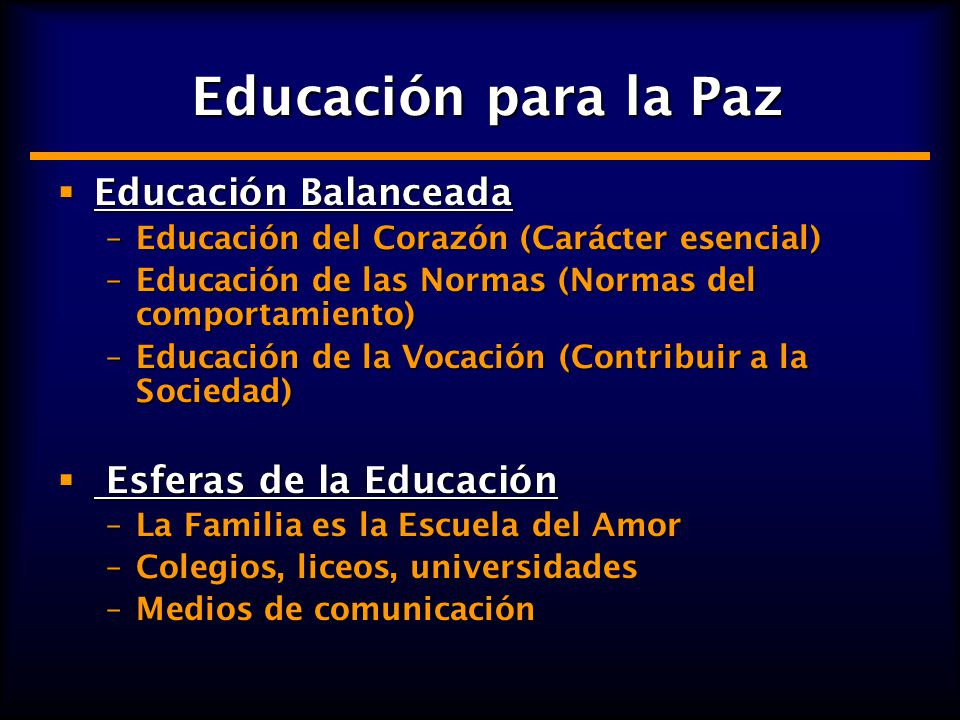 Educación para la Paz

▪ Educación Balanceada
– Educación del Corazón (Carácter esencial)
– Educación de las Normas (Normas del comportamiento)
– Educación de la Vocación (Contribuir a la Sociedad)

▪ Esferas de la Educación
– La Familia es la Escuela del Amor
– Colegios, liceos, universidades
– Medios de comunicación